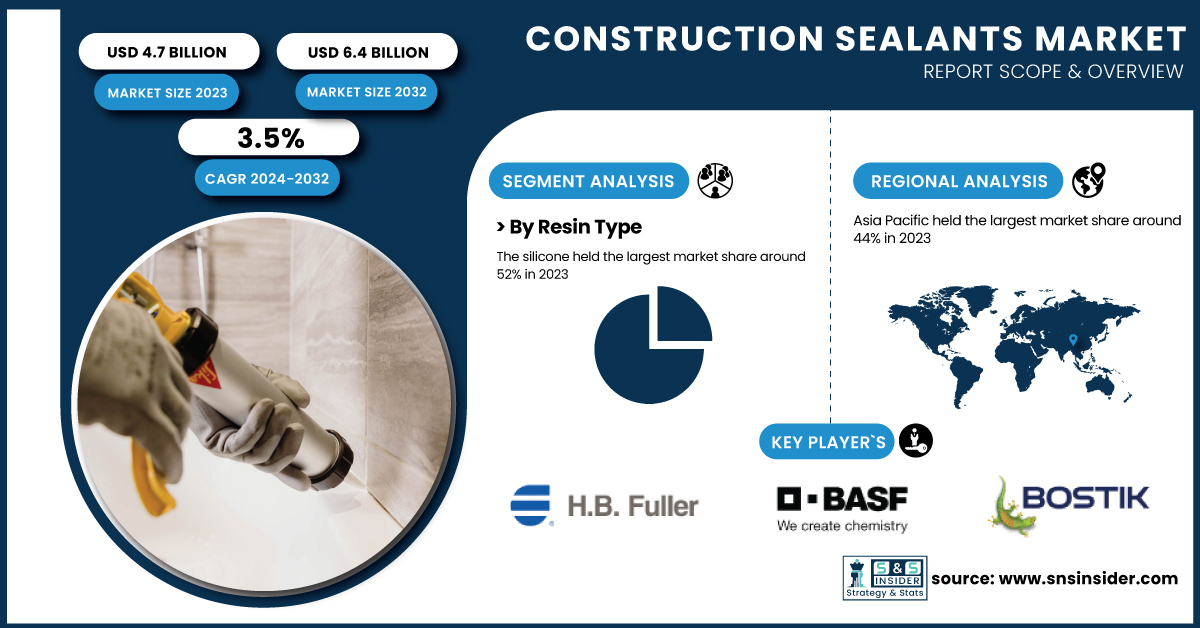 USD 4.7 BILLION

MARKET SIZE 2023

USD 6.4 BILLION

MARKET SIZE 2032

3.5%

CAGR 2024-2032

CONSTRUCTION SEALANTS MARKET

REPORT SCOPE & OVERVIEW

SEGMENT ANALYSIS

> By Resin Type

The silicone held the largest market share around 52% in 2023

REGIONAL ANALYSIS

Asia Pacific held the largest market share around 44% in 2023

KEY PLAYER`S

H.B. Fuller

BASF

We create chemistry

BOSTIK

S&S INSIDER

Strategy & Stats

source: www.snsinsider.com